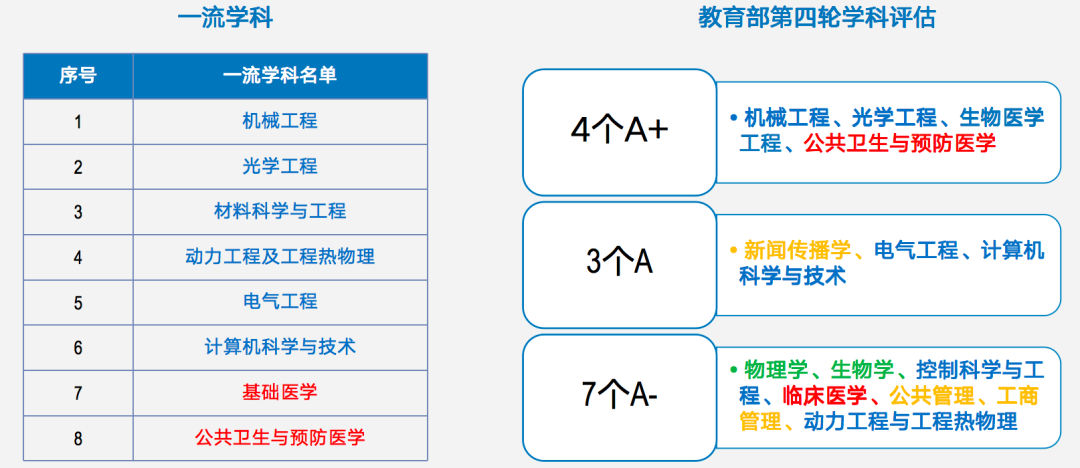 一流学科

| 序号 | 一流学科名单 |
|---|---|
| 1 | 机械工程 |
| 2 | 光学工程 |
| 3 | 材料科学与工程 |
| 4 | 动力工程及工程热物理 |
| 5 | 电气工程 |
| 6 | 计算机科学与技术 |
| 7 | 基础医学 |
| 8 | 公共卫生与预防医学 |

教育部第四轮学科评估

4个A+

• 机械工程、光学工程、生物医学工程、公共卫生与预防医学

3个A

• 新闻传播学、电气工程、计算机科学与技术

7个A-

• 物理学、生物学、控制科学与工程、临床医学、公共管理、工商管理、动力工程与工程热物理